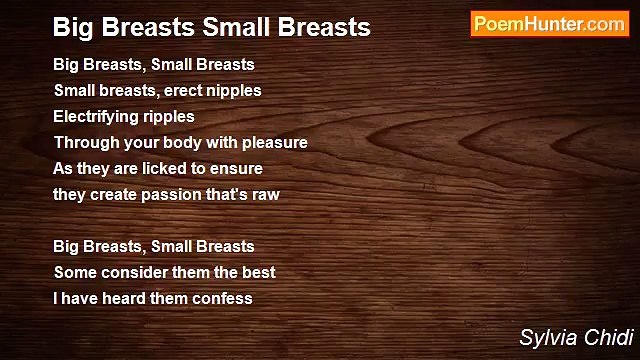 Big Breasts Small Breasts

PoemHunter.com

Big Breasts, Small Breasts
Small breasts, erect nipples
Electrifying ripples
Through your body with pleasure
As they are licked to ensure
they create passion that's raw

Big Breasts, Small Breasts
Some consider them the best
I have heard them confess

Sylvia Chidi